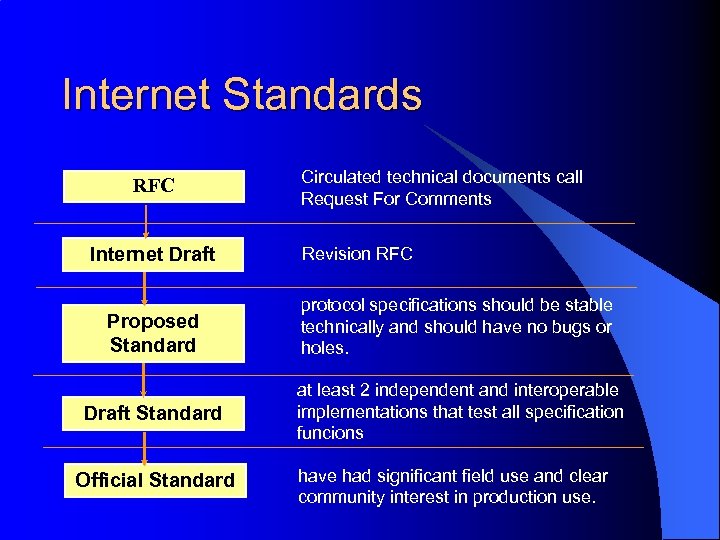 Internet Standards

RFC

Circulated technical documents call Request For Comments

Internet Draft

Revision RFC

Proposed Standard

protocol specifications should be stable technically and should have no bugs or holes.

Draft Standard

at least 2 independent and interoperable implementations that test all specification funcions

Official Standard

have had significant field use and clear community interest in production use.